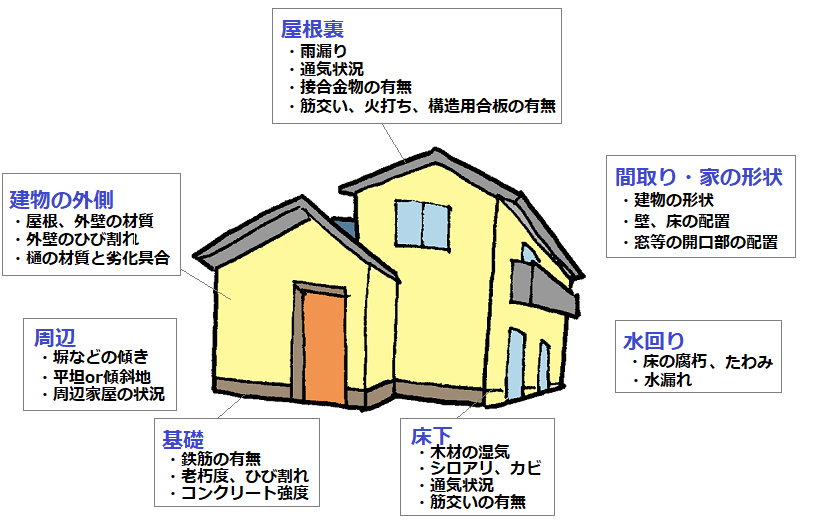 屋根裏
・雨漏り
・通気状況
・接合金物の有無
・筋交い、火打ち、構造用合板の有無

建物の外側
・屋根、外壁の材質
・外壁のひび割れ
・樋の材質と劣化具合

間取り・家の形状
・建物の形状
・壁、床の配置
・窓等の開口部の配置

周辺
・塀などの傾き
・平坦or傾斜地
・周辺家屋の状況

水回り
・床の腐朽、たわみ
・水漏れ

基礎
・鉄筋の有無
・老朽度、ひび割れ
・コンクリート強度

床下
・木材の湿気
・シロアリ、カビ
・通気状況
・筋交いの有無